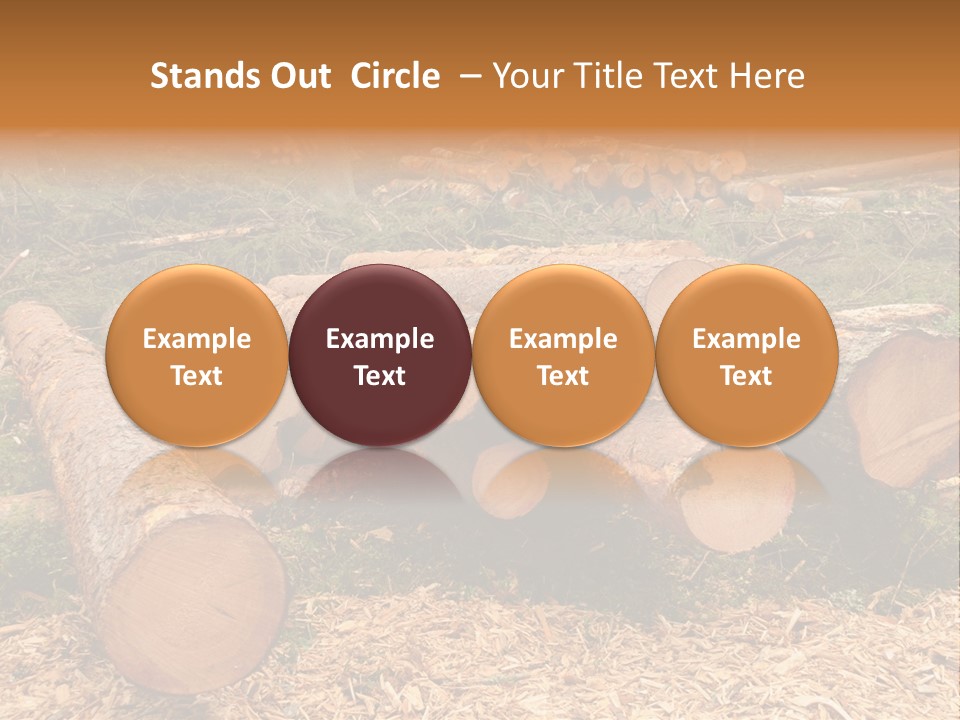 Stands Out Circle – Your Title Text Here

Example Text

Example Text

Example Text

Example Text